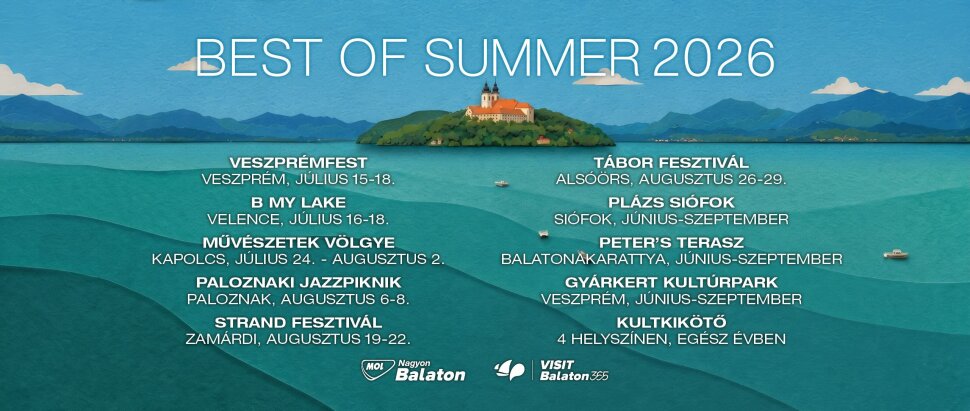 BEST OF SUMMER 2026

VESZPRÉMFEST
VESZPRÉM, JÚLIUS 15-18.

B MY LAKE
VELENCE, JÚLIUS 16-18.

MŰVÉSZETEK VÖLGYE
KAPOLCS, JÚLIUS 24. - AUGUSZTUS 2.

PALOZNAKI JAZZPIKNIK
PALOZNAK, AUGUSZTUS 6-8.

STRAND FESZTIVÁL
ZAMÁRDI, AUGUSZTUS 19-22.

TÁBOR FESZTIVÁL
ALSÓÖRS, AUGUSZTUS 26-29.

PLÁZS SIÓFOK
SIÓFOK, JÚNIUS-SZEPTEMBER

PETER'S TERASZ
BALATONAKARATTYA, JÚNIUS-SZEPTEMBER

GYÁRKERT KULTÚRPARK
VESZPRÉM, JÚNIUS-SZEPTEMBER

KULTKIKÖTŐ
4 HELYSZÍNEN, EGÉSZ ÉVBEN

MOL Nagyon Balaton

VISIT Balaton365